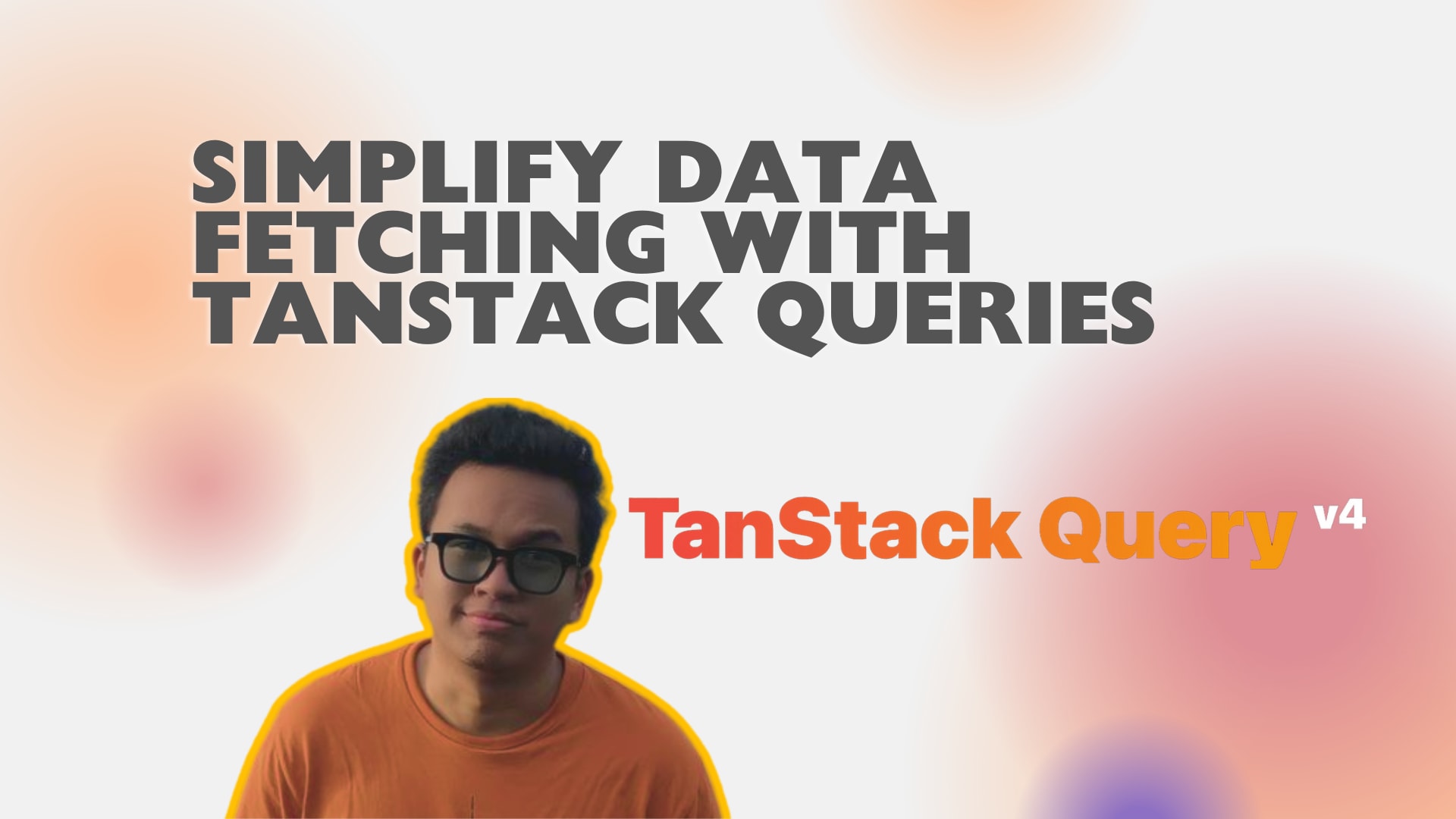 SIMPLIFY DATA FETCHING WITH TANSTACK QUERIES

TanStack Query v4